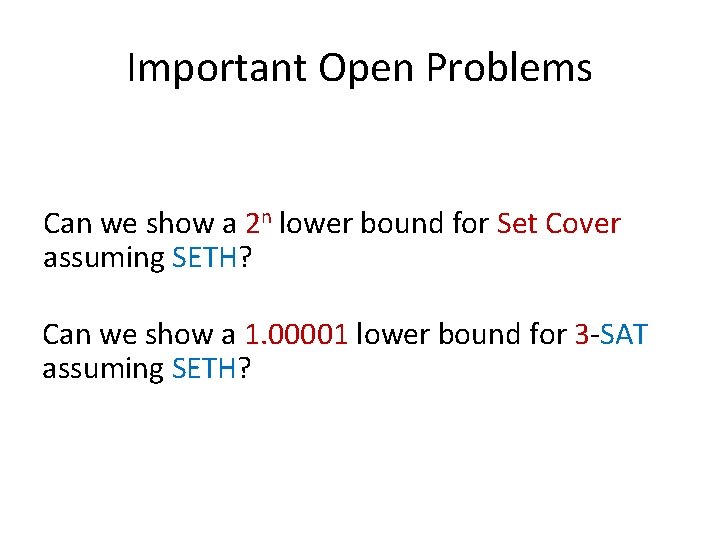 Important Open Problems

Can we show a $2^n$ lower bound for Set Cover assuming SETH?

Can we show a 1.00001 lower bound for 3-SAT assuming SETH?